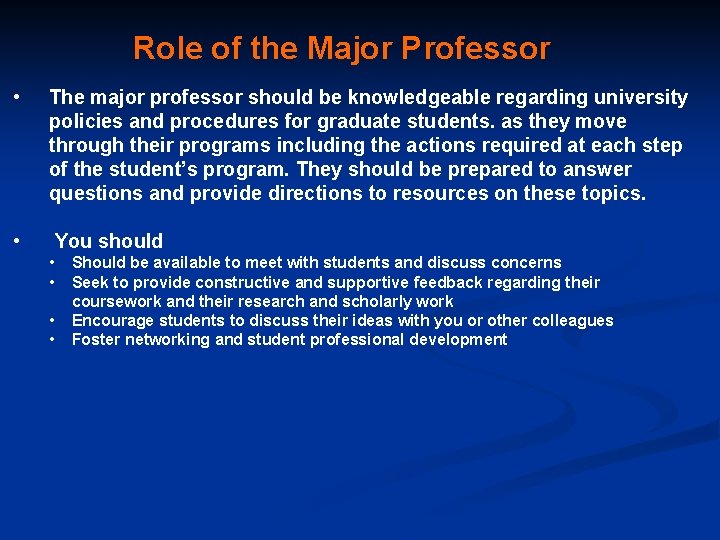 Role of the Major Professor

• The major professor should be knowledgeable regarding university policies and procedures for graduate students. as they move through their programs including the actions required at each step of the student's program. They should be prepared to answer questions and provide directions to resources on these topics.

• You should
  • Should be available to meet with students and discuss concerns
  • Seek to provide constructive and supportive feedback regarding their coursework and their research and scholarly work
  • Encourage students to discuss their ideas with you or other colleagues
  • Foster networking and student professional development